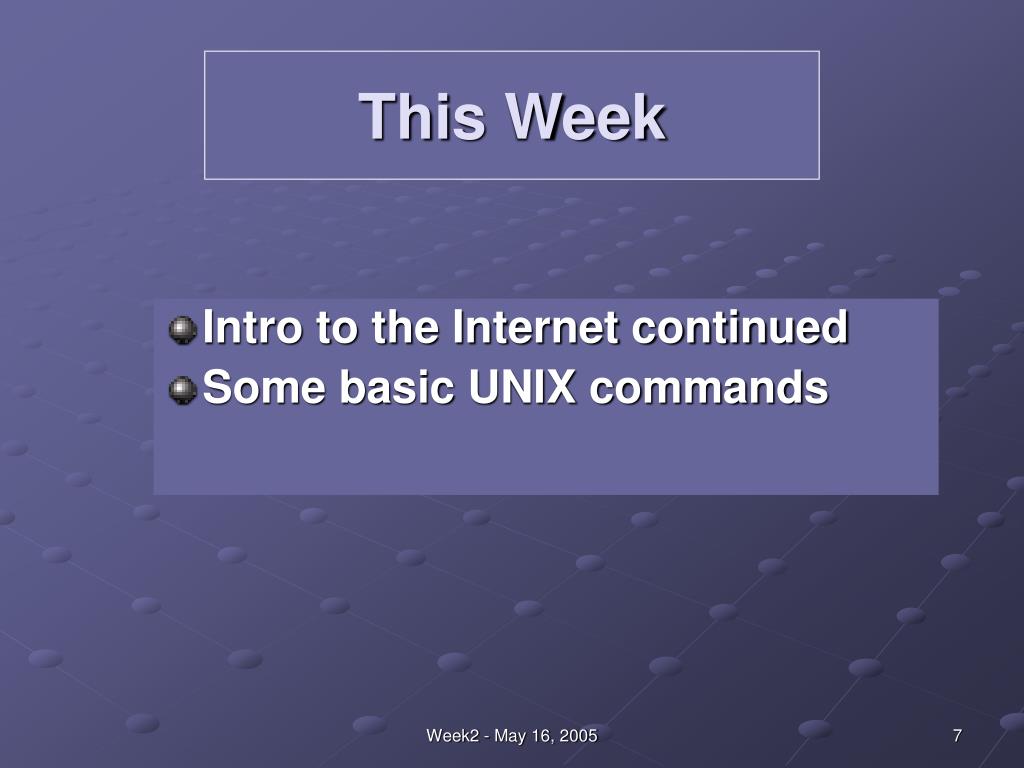 This Week

Intro to the Internet continued
Some basic UNIX commands

Week2 - May 16, 2005

7